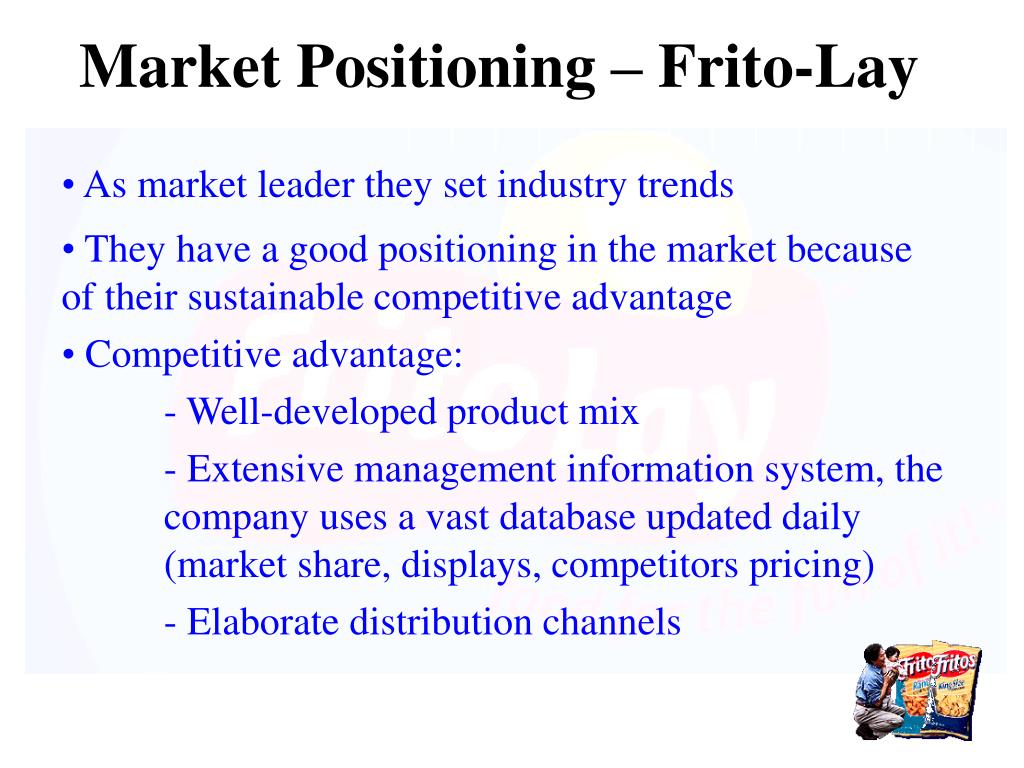 Market Positioning – Frito-Lay

• As market leader they set industry trends

• They have a good positioning in the market because of their sustainable competitive advantage

• Competitive advantage:

- Well-developed product mix

- Extensive management information system, the company uses a vast database updated daily (market share, displays, competitors pricing)

- Elaborate distribution channels

Fritos Fritos